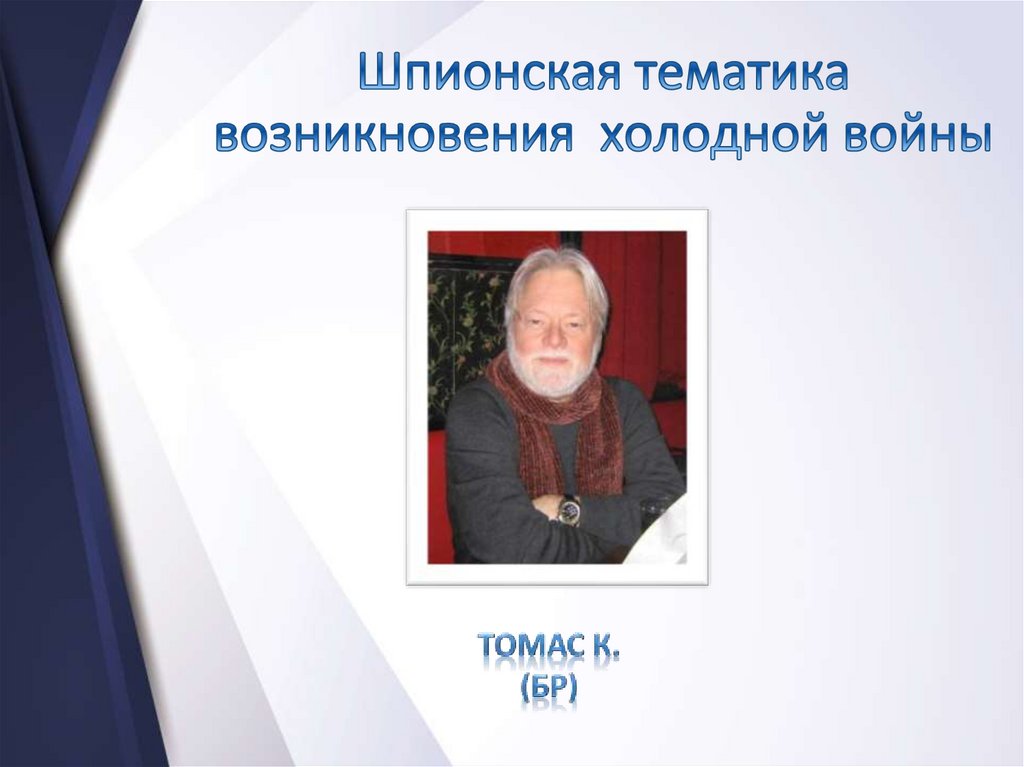 Шпионская тематика возникновения холодной войны

ТОМАС К.
(БР)